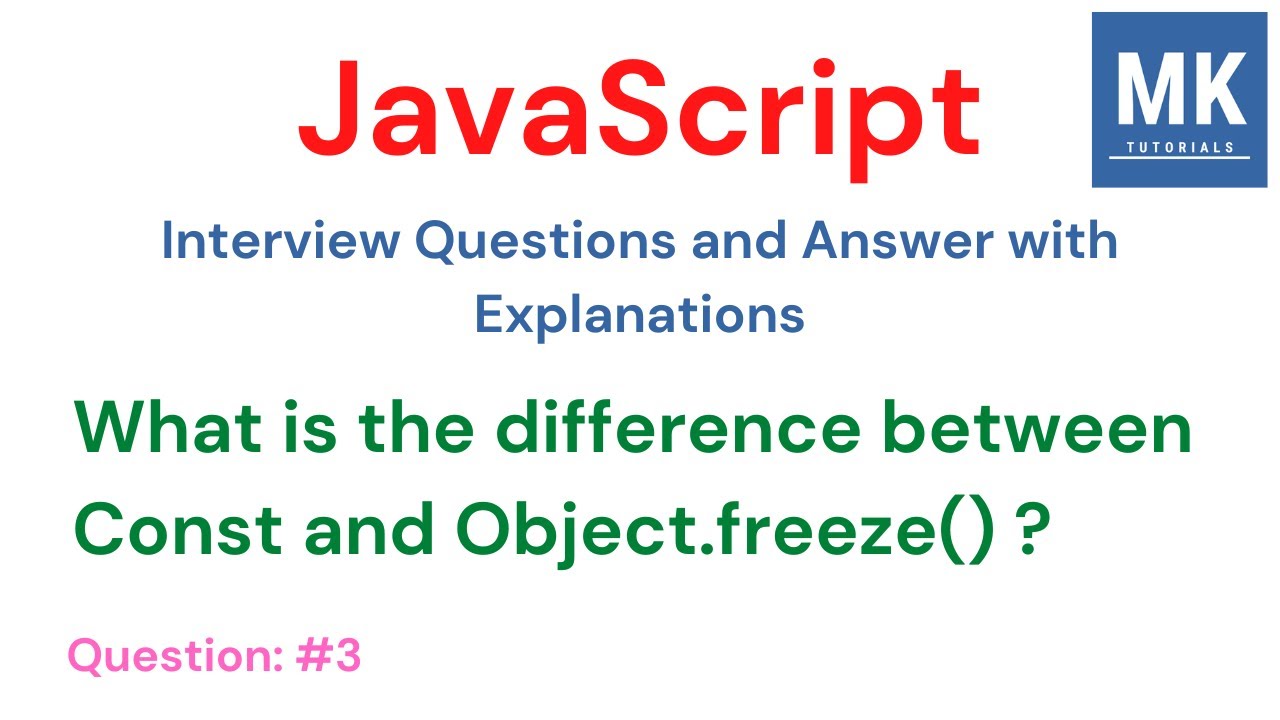 JavaScript

MK
TUTORIALS

Interview Questions and Answer with Explanations

What is the difference between Const and Object.freeze() ?

Question: #3